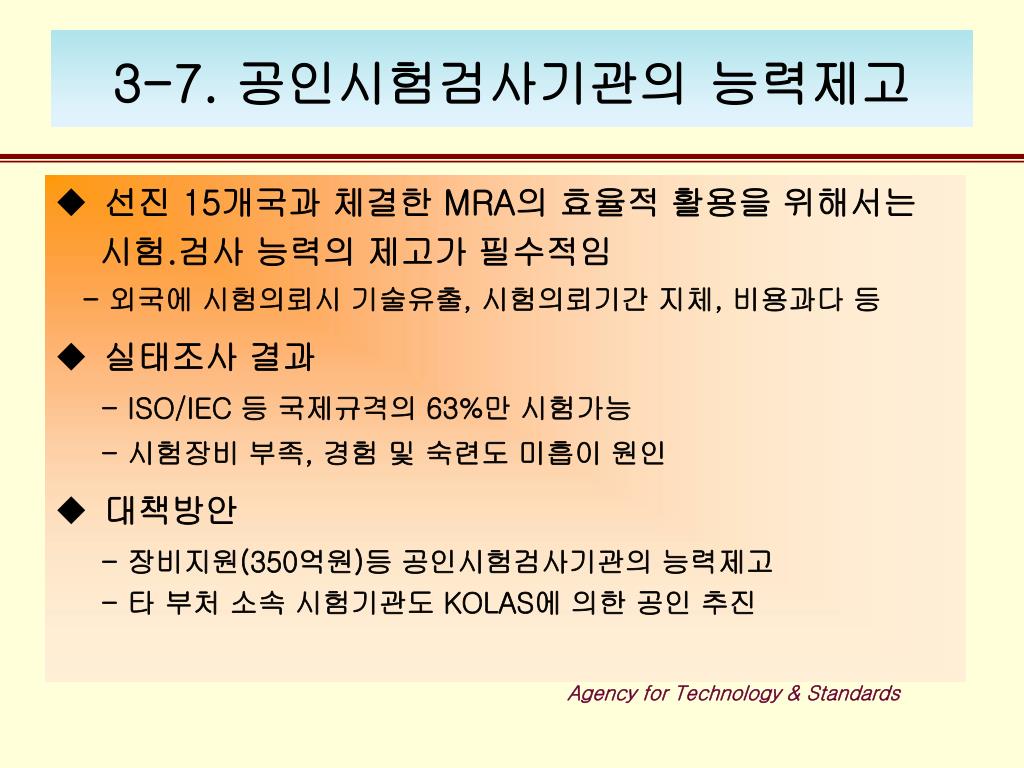 3-7. 공인시험검사기관의 능력제고

◆ 선진 15개국과 체결한 MRA의 효율적 활용을 위해서는 시험.검사 능력의 제고가 필수적임

- 외국에 시험의뢰시 기술유출, 시험의뢰기간 지체, 비용과다 등

◆ 실태조사 결과

- ISO/IEC 등 국제규격의 63%만 시험가능

- 시험장비 부족, 경험 및 숙련도 미흡이 원인

◆ 대책방안

- 장비지원(350억원)등 공인시험검사기관의 능력제고

- 타 부처 소속 시험기관도 KOLAS에 의한 공인 추진

Agency for Technology & Standards